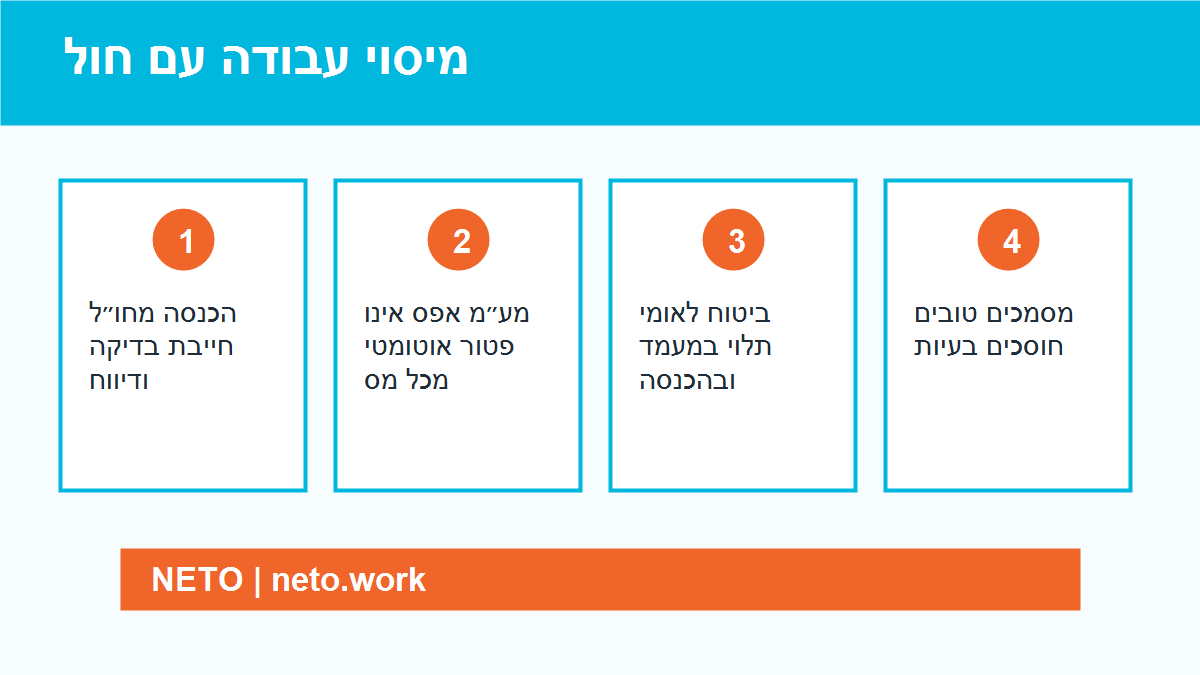 מיסוי עבודה עם חול

1
הכנסה מחו״ל חייבת בדיקה ודיווח

2
מע״מ אפס אינו פטור אוטומטי מכל מס

3
ביטוח לאומי תלוי במעמד ובהכנסה

4
מסמכים טובים חוסכים בעיות

NETO | neto.work